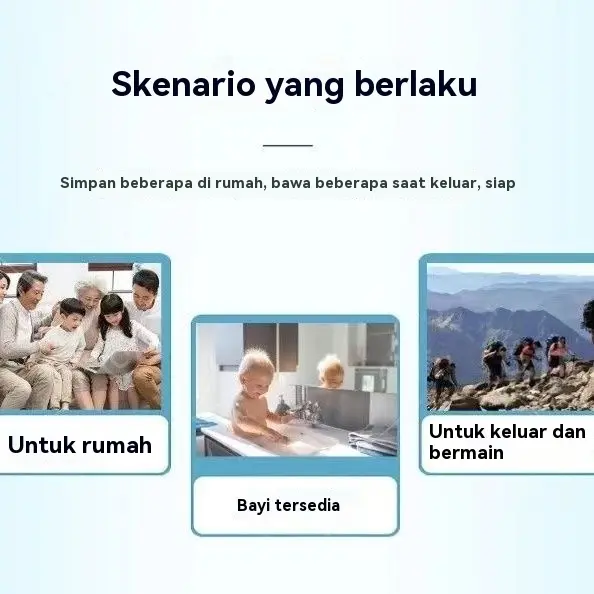 Skenario yang berlaku

Simpan beberapa di rumah, bawa beberapa saat keluar, siap

Untuk rumah

Bayi tersedia

Untuk keluar dan bermain